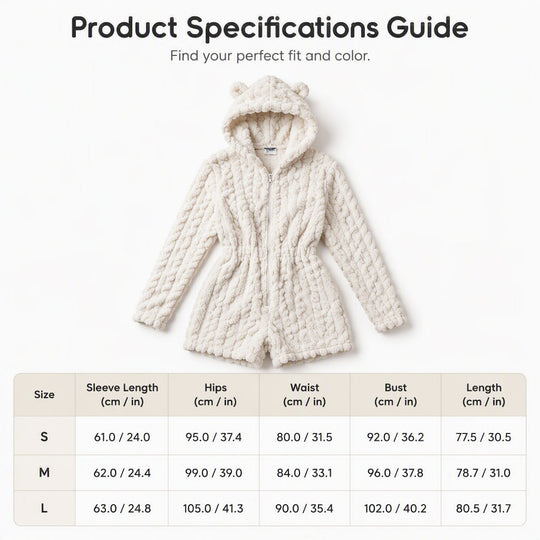 Product Specifications Guide

Find your perfect fit and color.

| Size | Sleeve Length (cm / in) | Hips (cm / in) | Waist (cm / in) | Bust (cm / in) | Length (cm / in) |
|---|---|---|---|---|---|
| S | 61.0 / 24.0 | 95.0 / 37.4 | 80.0 / 31.5 | 92.0 / 36.2 | 77.5 / 30.5 |
| M | 62.0 / 24.4 | 99.0 / 39.0 | 84.0 / 33.1 | 96.0 / 37.8 | 78.7 / 31.0 |
| L | 63.0 / 24.8 | 105.0 / 41.3 | 90.0 / 35.4 | 102.0 / 40.2 | 80.5 / 31.7 |